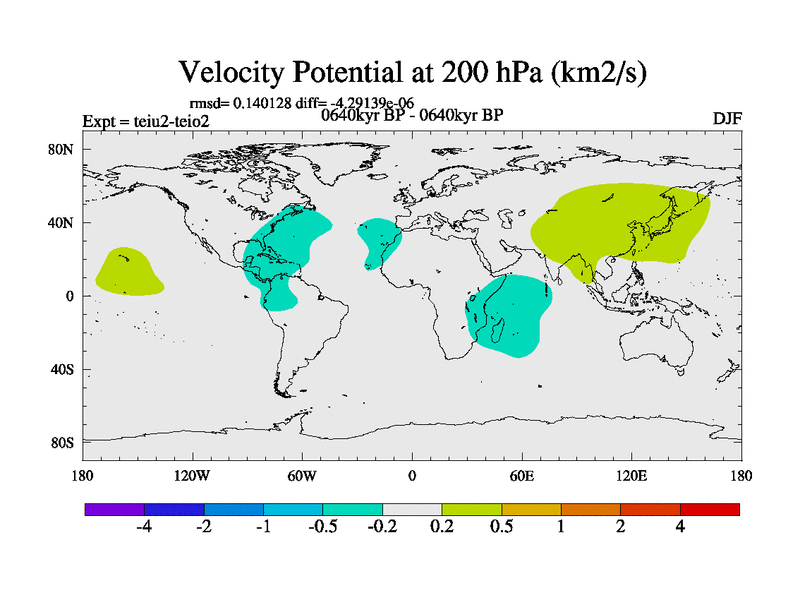 Velocity Potential at 200 hPa (km2/s)

rmsd= 0.140128 diff= -4.29139e-06
Expt = teiu2-teio2
0640kyr BP - 0640kyr BP
DJF

80N
40N
0
40S
80S

180
120W
60W
0
60E
120E
180

-4
-2
-1
-0.5
-0.2
0.2
0.5
1
2
4